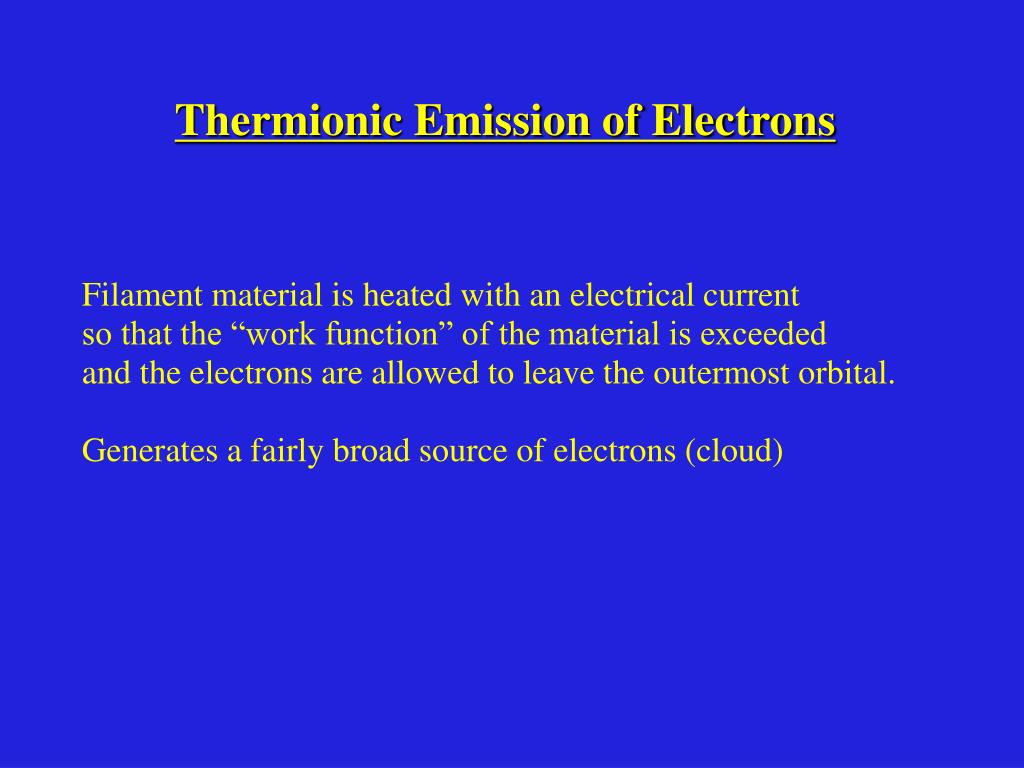 Thermionic Emission of Electrons

Filament material is heated with an electrical current so that the “work function” of the material is exceeded and the electrons are allowed to leave the outermost orbital.

Generates a fairly broad source of electrons (cloud)